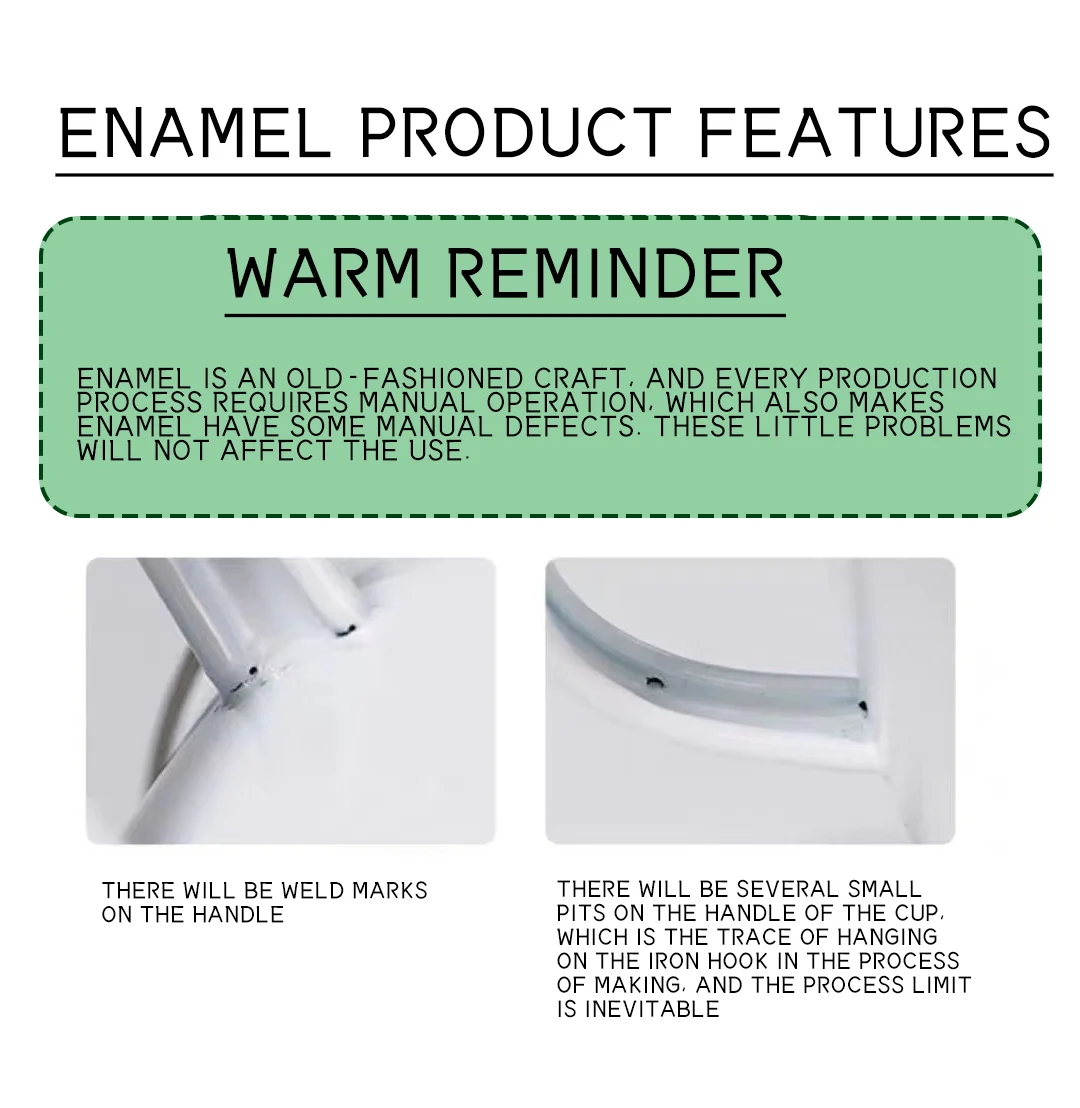 ENAMEL PRODUCT FEATURES

WARM REMINDER

ENAMEL IS AN OLD-FASHIONED CRAFT, AND EVERY PRODUCTION PROCESS REQUIRES MANUAL OPERATION, WHICH ALSO MAKES ENAMEL HAVE SOME MANUAL DEFECTS. THESE LITTLE PROBLEMS WILL NOT AFFECT THE USE.

THERE WILL BE WELD MARKS ON THE HANDLE

THERE WILL BE SEVERAL SMALL PITS ON THE HANDLE OF THE CUP, WHICH IS THE TRACE OF HANGING ON THE IRON HOOK IN THE PROCESS OF MAKING, AND THE PROCESS LIMIT IS INEVITABLE